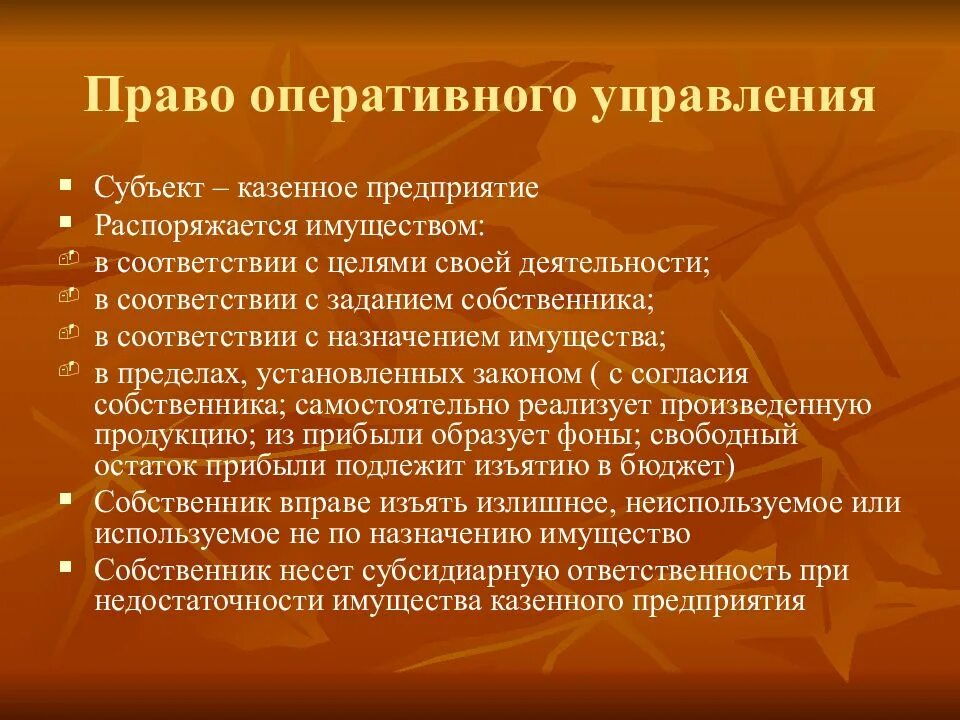 Право оперативного управления

Субъект – казенное предприятие
Распоряжается имуществом:
в соответствии с целями своей деятельности;
в соответствии с заданием собственника;
в соответствии с назначением имущества;
в пределах, установленных законом ( с согласия собственника; самостоятельно реализует произведенную продукцию; из прибыли образует фоны; свободный остаток прибыли подлежит изъятию в бюджет)
Собственник вправе изъять излишнее, неиспользуемое или используемое не по назначению имущество
Собственник несет субсидиарную ответственность при недостаточности имущества казенного предприятия